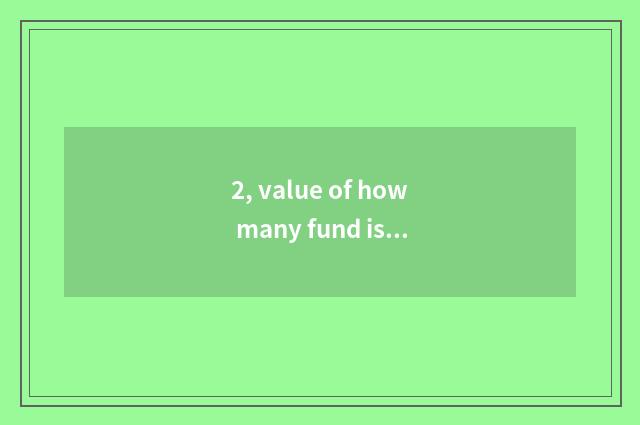 2, value of how many fund is...